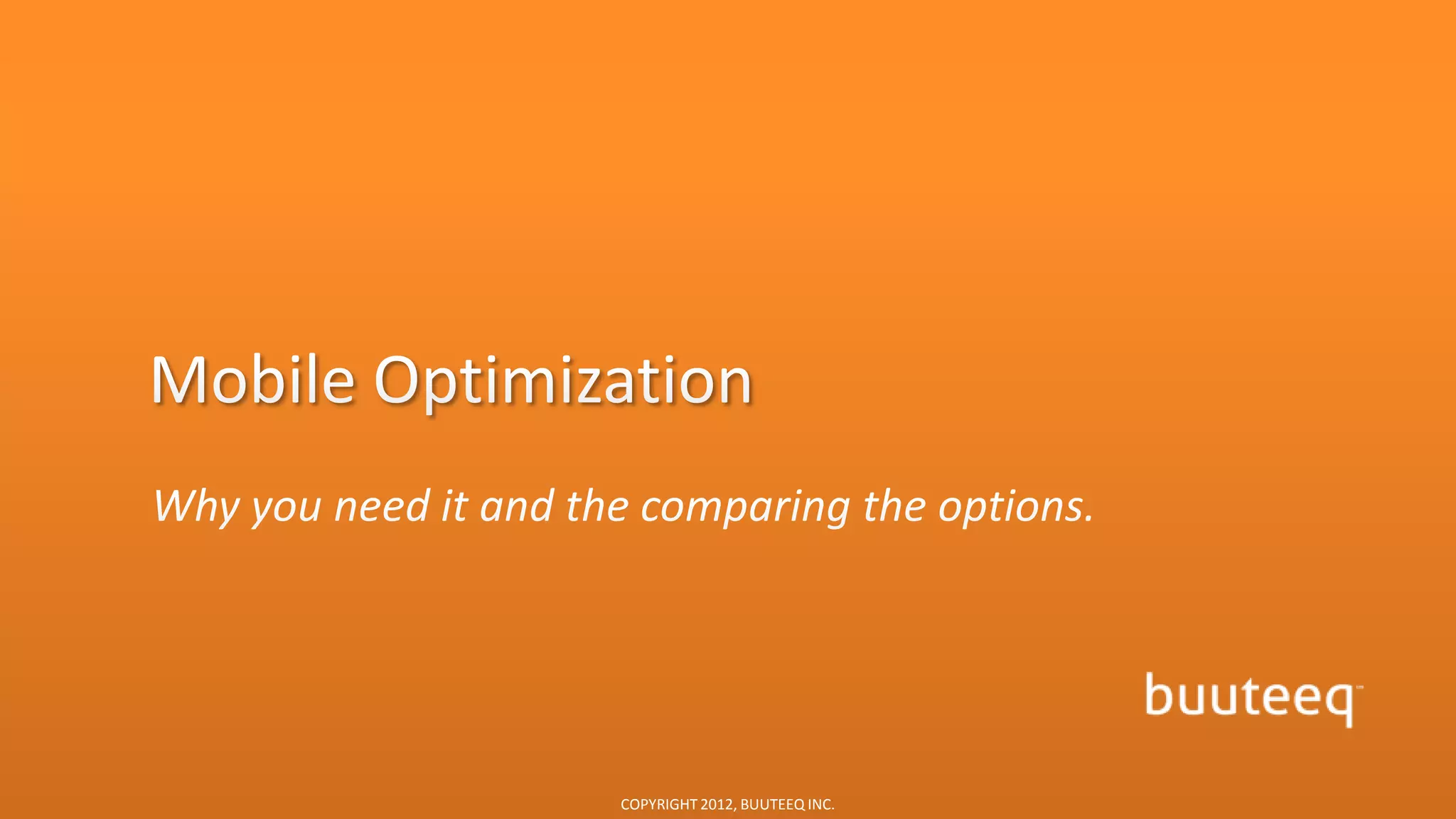 Mobile Optimization

Why you need it and the comparing the options.

buuteeq™

COPYRIGHT 2012, BUUTEEQ INC.